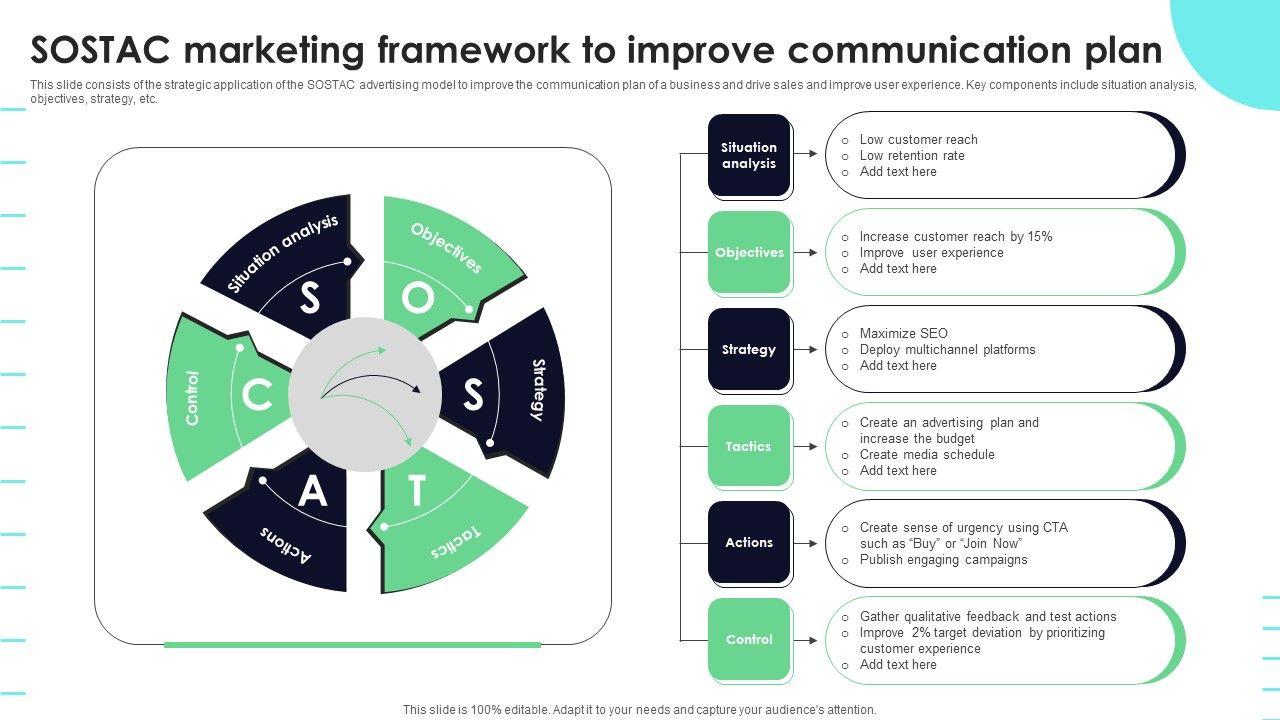 SOSTAC marketing framework to improve communication plan

This slide consists of the strategic application of the SOSTAC advertising model to improve the communication plan of a business and drive sales and improve user experience. Key components include situation analysis, objectives, strategy, etc.

Situation analysis
S
Objectives
O
Strategy
S
Tactics
T
Actions
A
Control
C

Situation analysis
o Low customer reach
o Low retention rate
o Add text here

Objectives
o Increase customer reach by 15%
o Improve user experience
o Add text here

Strategy
o Maximize SEO
o Deploy multichannel platforms
o Add text here

Tactics
o Create an advertising plan and increase the budget
o Create media schedule
o Add text here

Actions
o Create sense of urgency using CTA such as "Buy" or "Join Now"
o Publish engaging campaigns

Control
o Gather qualitative feedback and test actions
o Improve 2% target deviation by prioritizing customer experience
o Add text here

This slide is 100% editable. Adapt it to your needs and capture your audience's attention.